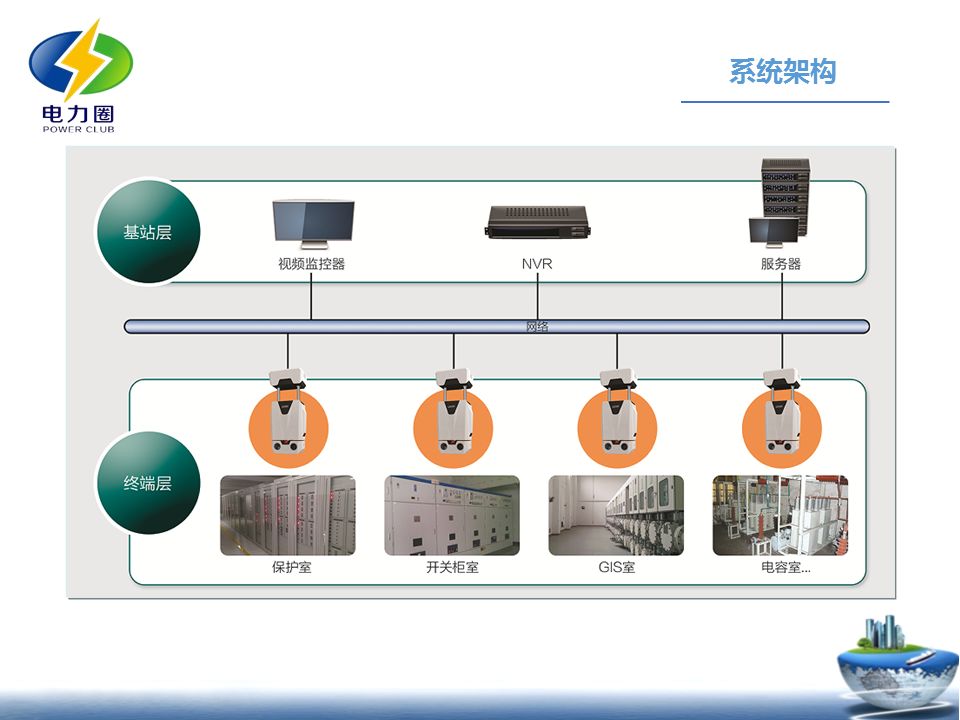 电力圈
POWER CLUB

系统架构

基站层

视频监控器

NVR

服务器

网络

终端层

保护室

开关柜室

GIS室

电容室...